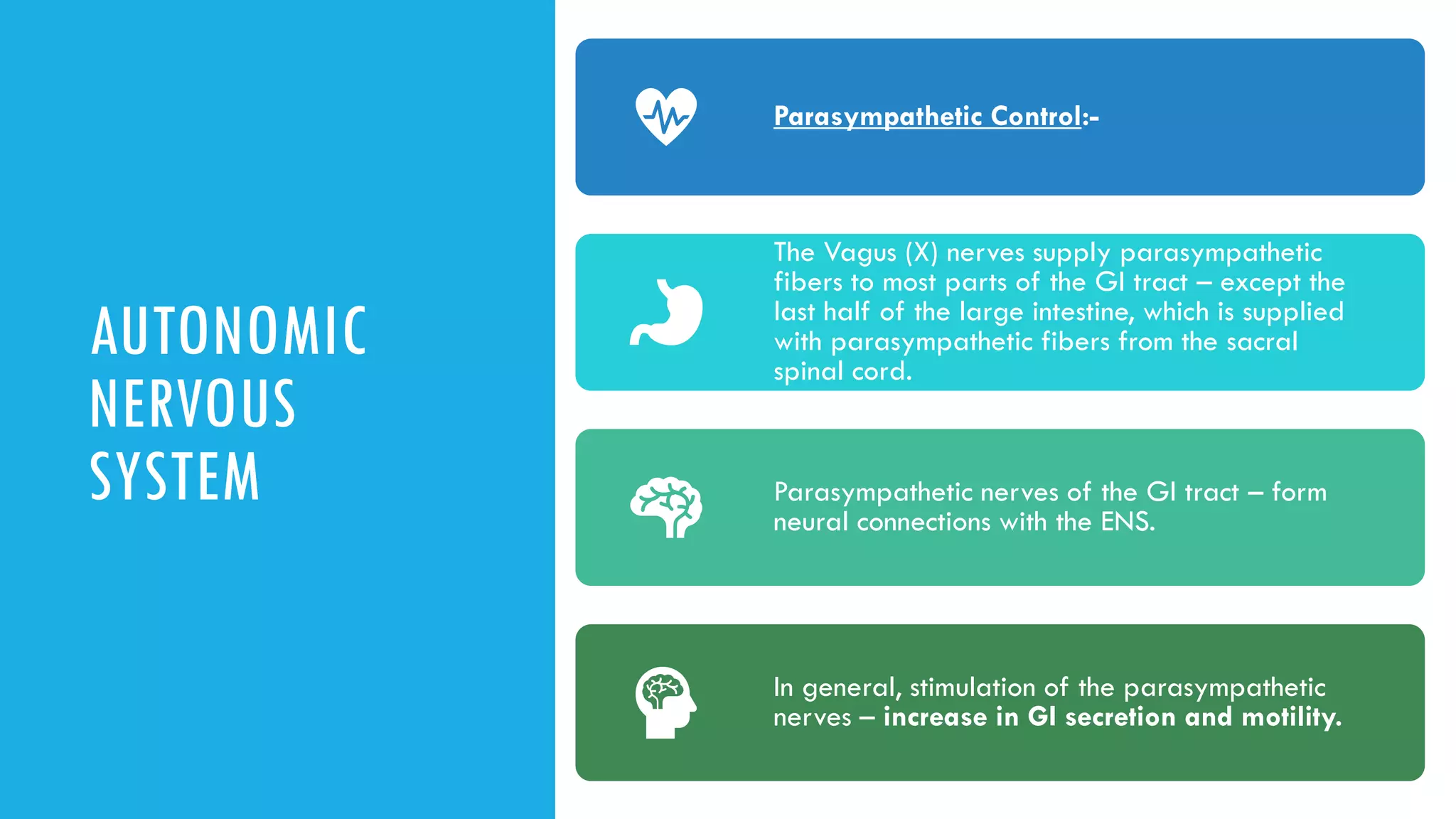 AUTONOMIC NERVOUS SYSTEM

Parasympathetic Control:-

The Vagus (X) nerves supply parasympathetic fibers to most parts of the GI tract – except the last half of the large intestine, which is supplied with parasympathetic fibers from the sacral spinal cord.

Parasympathetic nerves of the GI tract – form neural connections with the ENS.

In general, stimulation of the parasympathetic nerves – increase in GI secretion and motility.